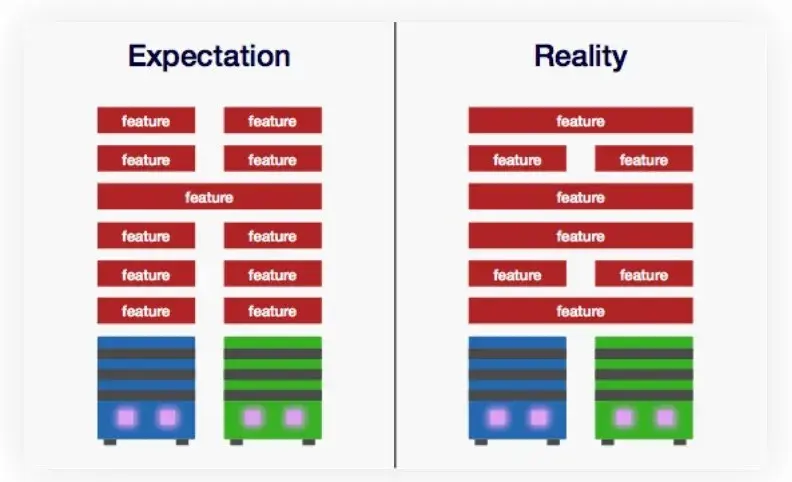 Expectation

feature feature
feature feature
feature
feature feature
feature feature
feature feature

Reality

feature
feature feature
feature
feature
feature feature
feature